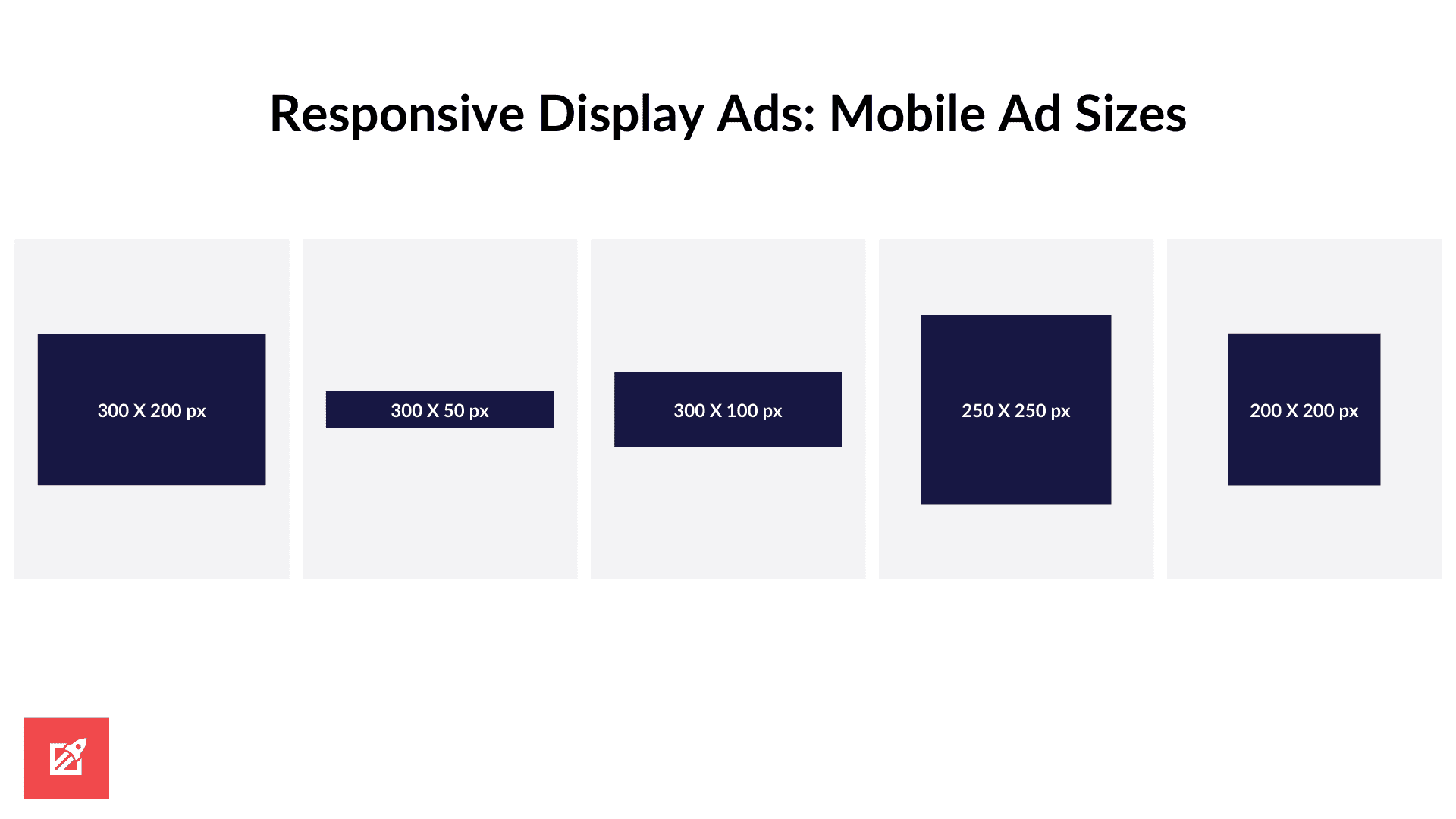 Responsive Display Ads: Mobile Ad Sizes

300 X 200 px

300 X 50 px

300 X 100 px

250 X 250 px

200 X 200 px